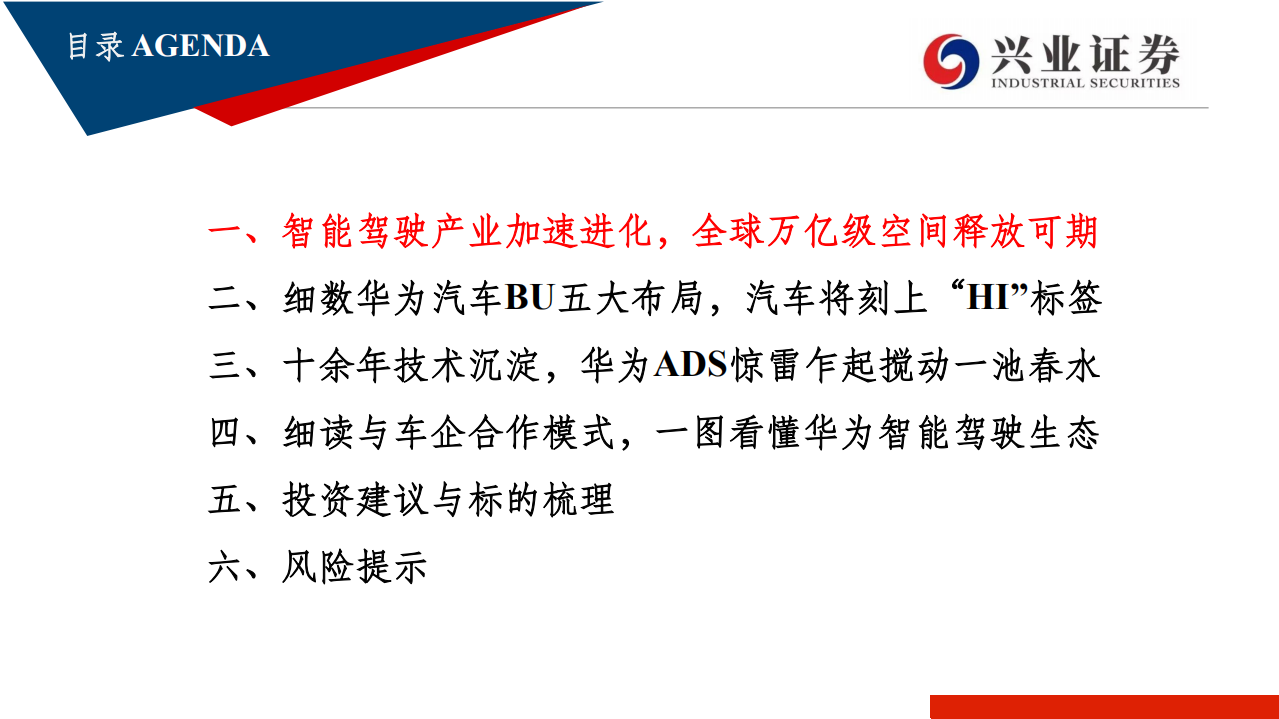 目录 AGENDA

兴业证券
INDUSTRIAL SECURITIES

一、智能驾驶产业加速进化，全球万亿级空间释放可期
二、细数华为汽车BU五大布局，汽车将刻上“HI”标签
三、十余年技术沉淀，华为ADS惊雷乍起搅动一池春水
四、细读与车企合作模式，一图看懂华为智能驾驶生态
五、投资建议与标的梳理
六、风险提示